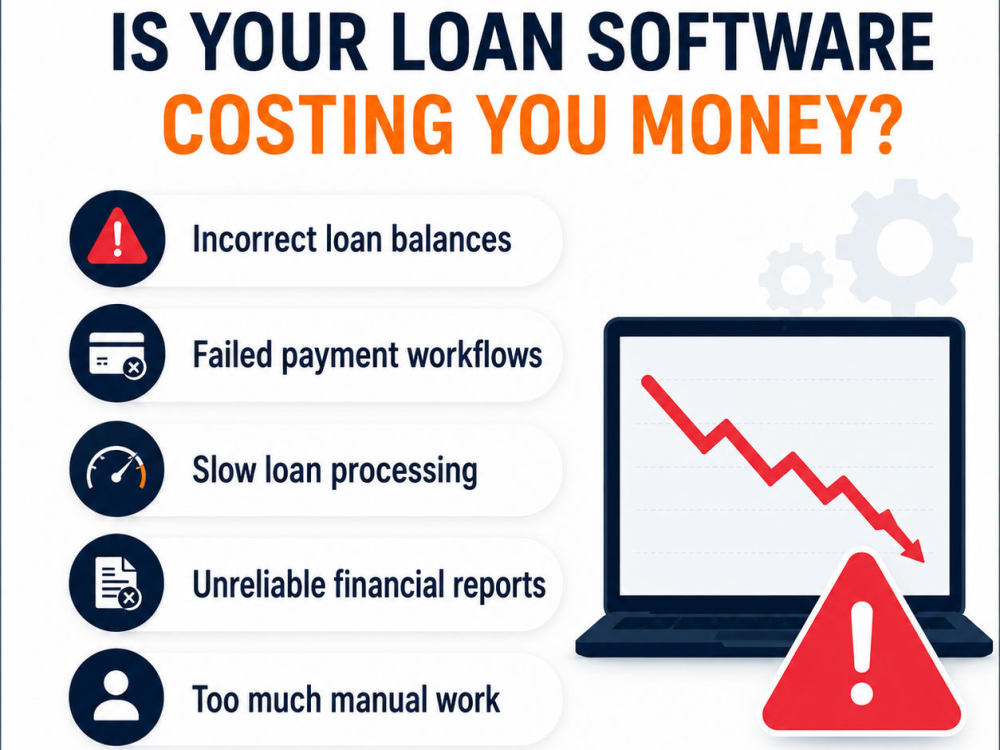 IS YOUR LOAN SOFTWARE
COSTING YOU MONEY?

Incorrect loan balances

Failed payment workflows

Slow loan processing

Unreliable financial reports

Too much manual work